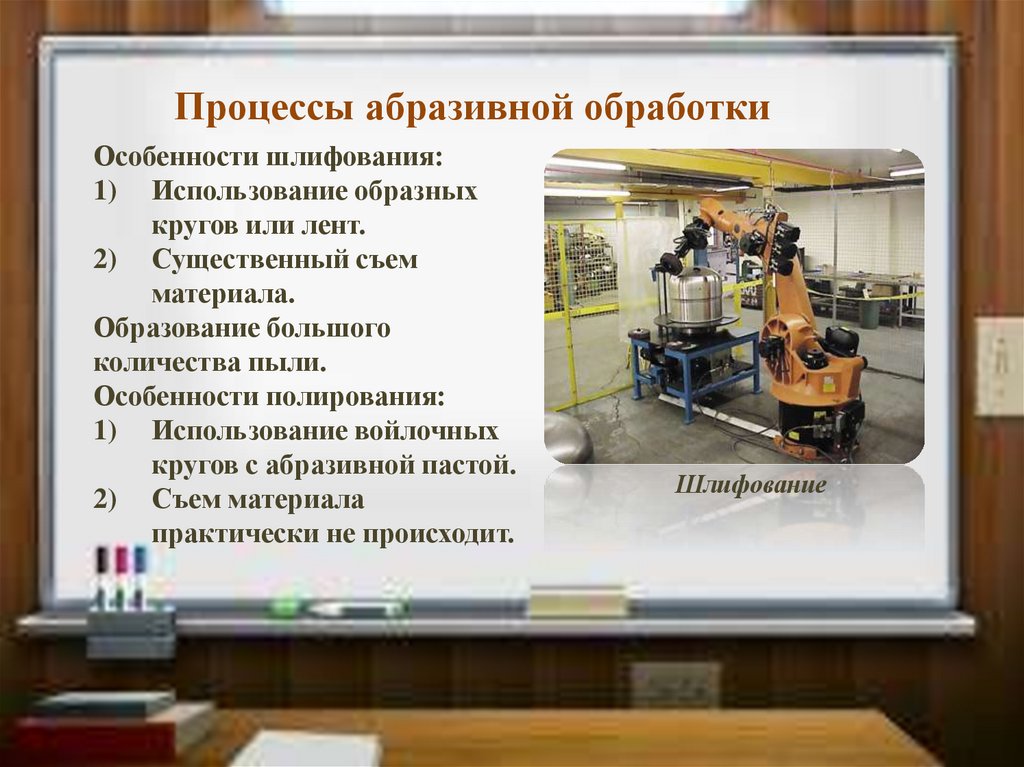 Процессы абразивной обработки

Особенности шлифования:
1) Использование образных кругов или лент.
2) Существенный съем материала.
Образование большого количества пыли.
Особенности полирования:
1) Использование войлочных кругов с абразивной пастой.
2) Съем материала практически не происходит.

Шлифование